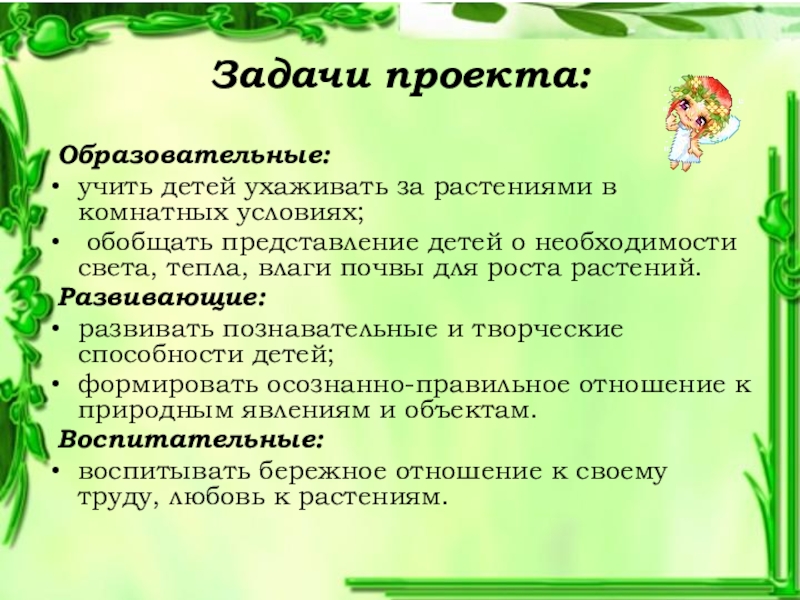 Задачи проекта:

Образовательные:

• учить детей ухаживать за растениями в комнатных условиях;

• обобщать представление детей о необходимости света, тепла, влаги почвы для роста растений.

Развивающие:

• развивать познавательные и творческие способности детей;

• формировать осознанно-правильное отношение к природным явлениям и объектам.

Воспитательные:

• воспитывать бережное отношение к своему труду, любовь к растениям.